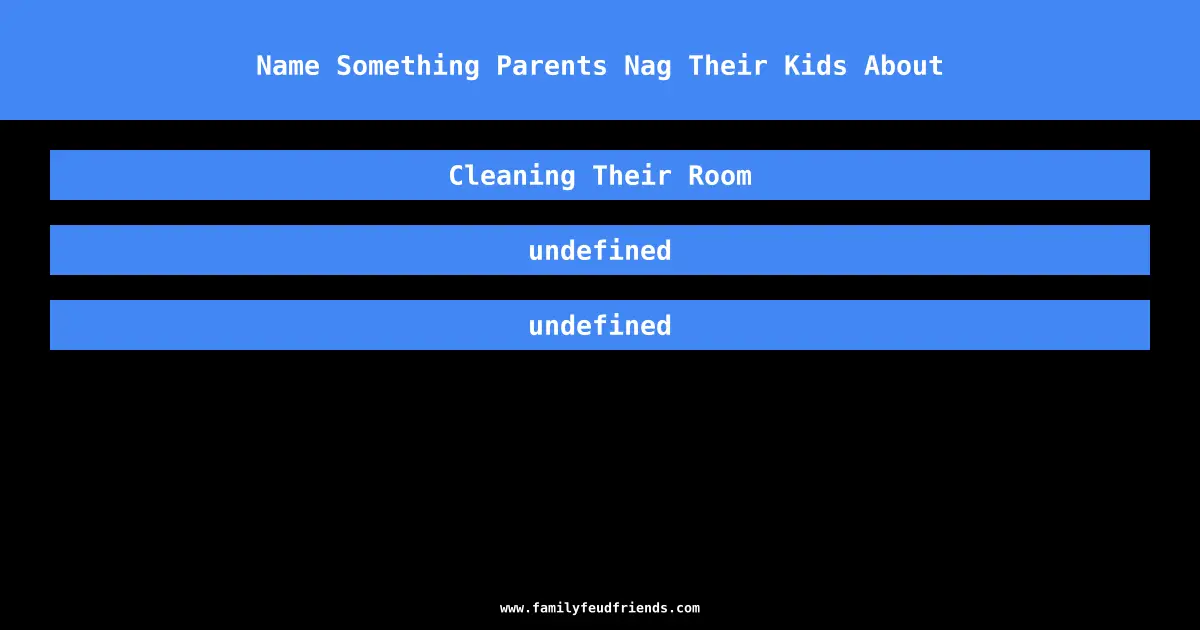 Name Something Parents Nag Their Kids About

Cleaning Their Room

undefined

undefined

www.familyfeudfriends.com